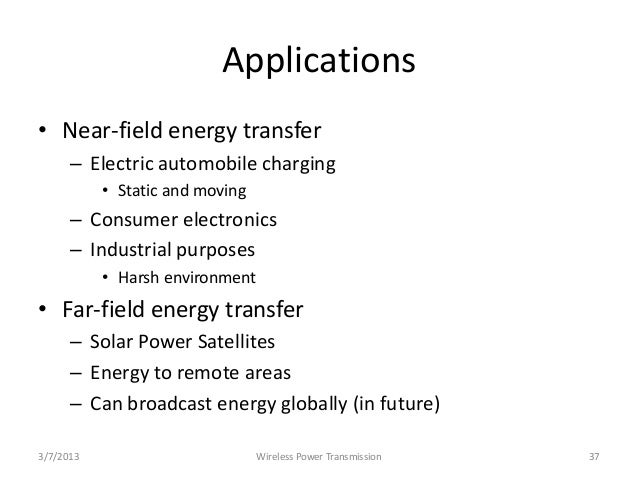 Applications

• Near-field energy transfer
– Electric automobile charging
• Static and moving
– Consumer electronics
– Industrial purposes
• Harsh environment

• Far-field energy transfer
– Solar Power Satellites
– Energy to remote areas
– Can broadcast energy globally (in future)

3/7/2013 Wireless Power Transmission 37